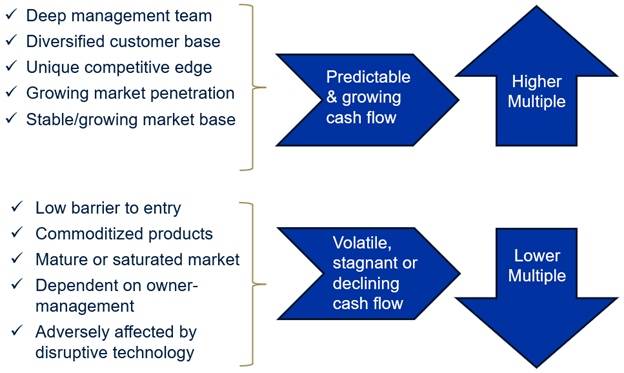 ✓ Deep management team
✓ Diversified customer base
✓ Unique competitive edge
✓ Growing market penetration
✓ Stable/growing market base

Predictable & growing cash flow

Higher Multiple

✓ Low barrier to entry
✓ Commoditized products
✓ Mature or saturated market
✓ Dependent on owner-management
✓ Adversely affected by disruptive technology

Volatile, stagnant or declining cash flow

Lower Multiple